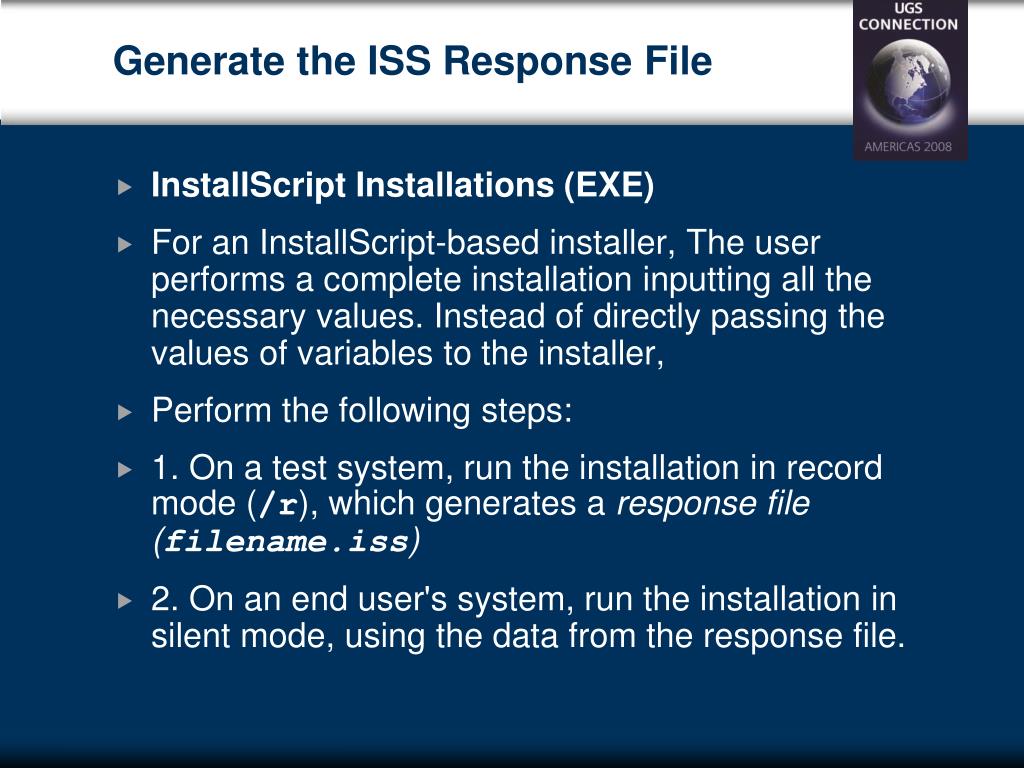 Generate the ISS Response File

UGS CONNECTION
AMERICAS 2008

InstallScript Installations (EXE)

For an InstallScript-based installer, The user performs a complete installation inputting all the necessary values. Instead of directly passing the values of variables to the installer,

Perform the following steps:

1. On a test system, run the installation in record mode (/r), which generates a response file (filename.iss)

2. On an end user's system, run the installation in silent mode, using the data from the response file.